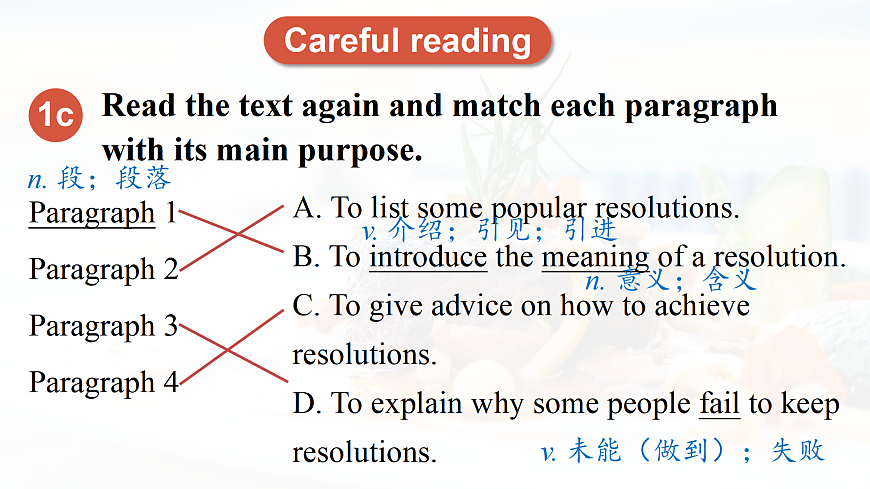 Careful reading

1c Read the text again and match each paragraph with its main purpose.

n. 段；段落

Paragraph 1
Paragraph 2
Paragraph 3
Paragraph 4

A. To list some popular resolutions.
v. 介绍；引见；引进
B. To introduce the meaning of a resolution.
n. 意义；含义
C. To give advice on how to achieve resolutions.
D. To explain why some people fail to keep resolutions.
v. 未能（做到）；失败